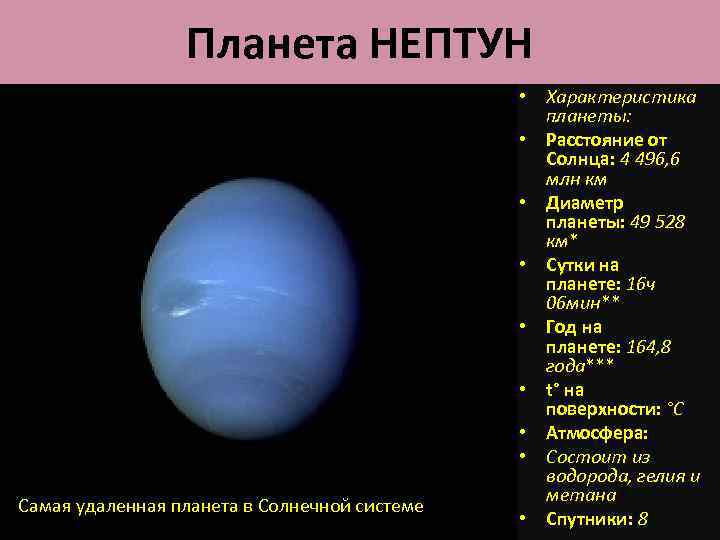 Планета НЕПТУН

• Характеристика планеты:
• Расстояние от Солнца: 4 496,6 млн км
• Диаметр планеты: 49 528 км*
• Сутки на планете: 16ч 06мин**
• Год на планете: 164,8 года***
• t° на поверхности: °C
• Атмосфера:
• Состоит из водорода, гелия и метана
• Спутники: 8

Самая удаленная планета в Солнечной системе